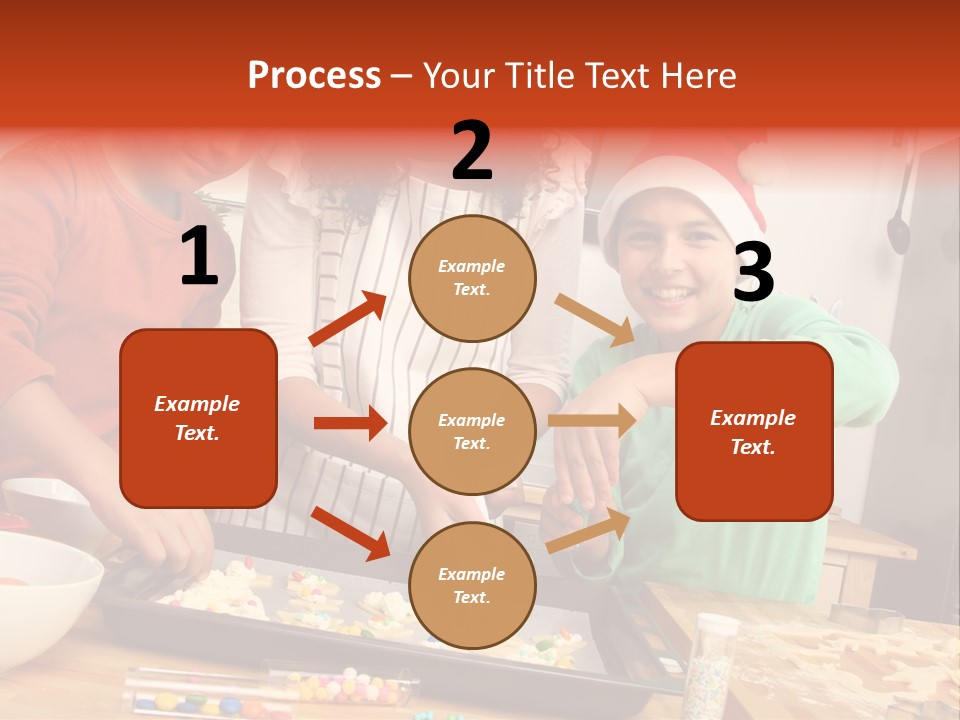 Process – Your Title Text Here

1

Example Text.

2

Example Text.

Example Text.

Example Text.

3

Example Text.